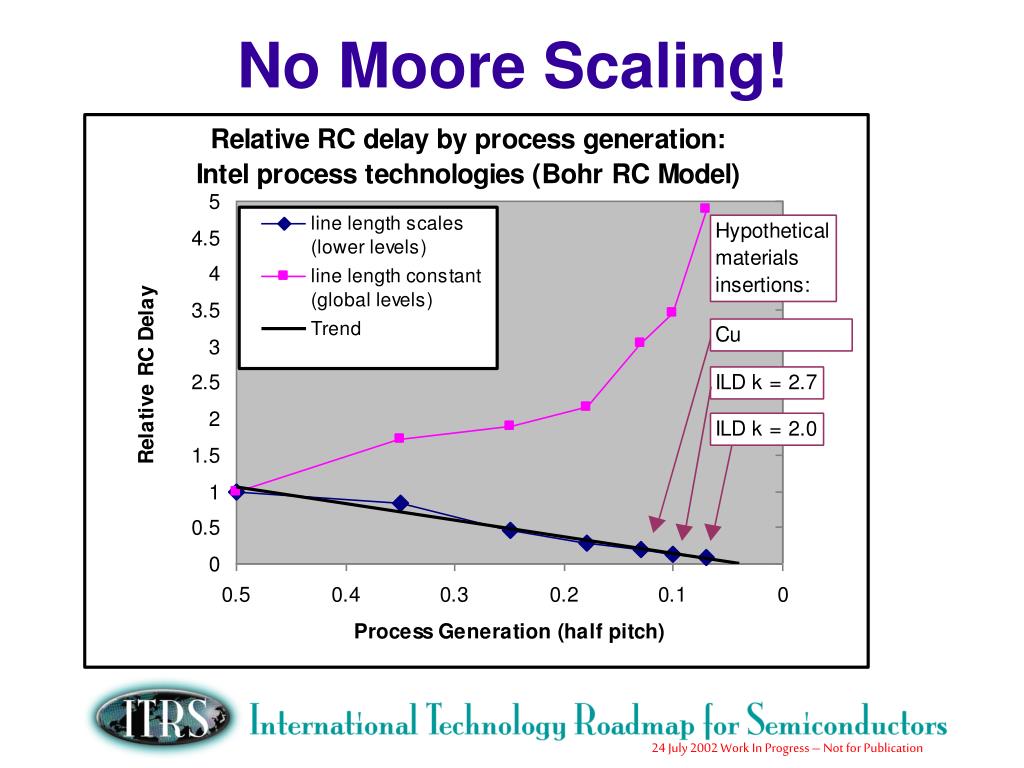 No Moore Scaling!

Relative RC delay by process generation: Intel process technologies (Bohr RC Model)

Relative RC Delay

5
4.5
4
3.5
3
2.5
2
1.5
1
0.5
0

line length scales (lower levels)
line length constant (global levels)
Trend

Hypothetical materials insertions:

Cu

ILD k = 2.7

ILD k = 2.0

0.5
0.4
0.3
0.2
0.1
0

Process Generation (half pitch)

ITRS International Technology Roadmap for Semiconductors

24 July 2002 Work In Progress – Not for Publication